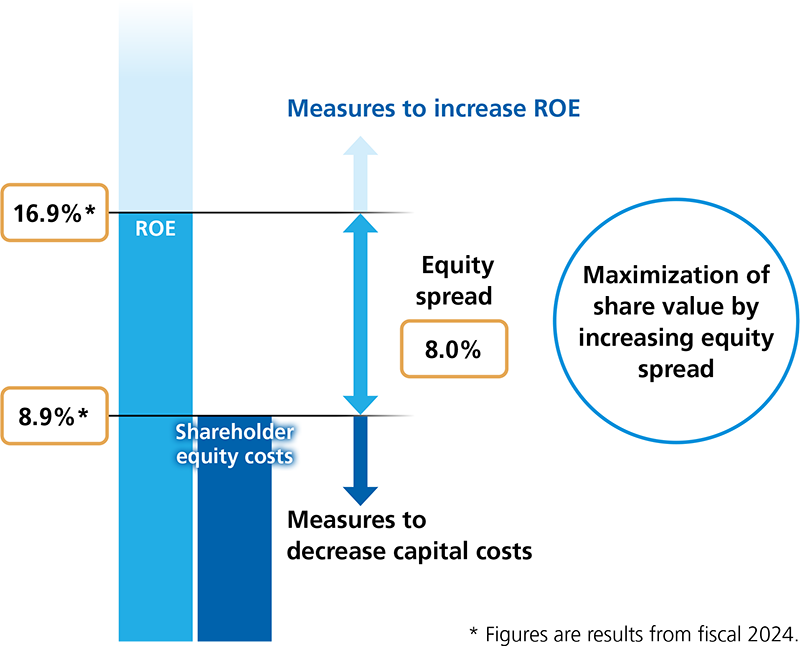 Measures to increase ROE

16.9%*

ROE

Equity spread

8.0%

Maximization of share value by increasing equity spread

8.9%*

Shareholder equity costs

Measures to decrease capital costs

* Figures are results from fiscal 2024.